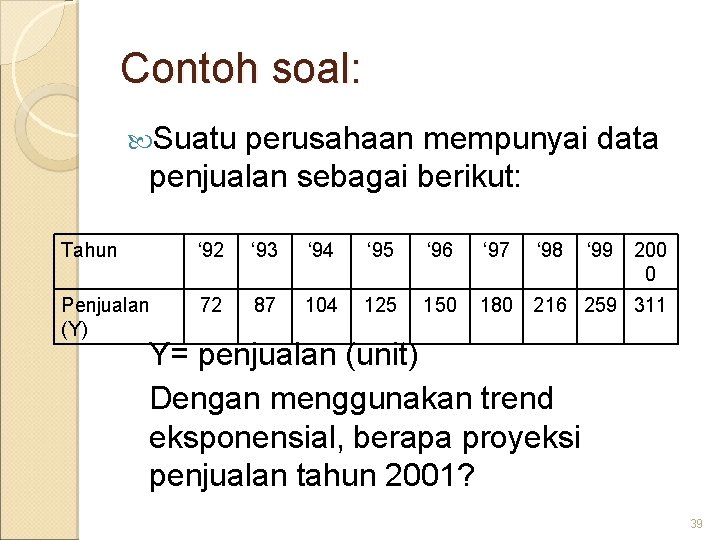 Contoh soal:

Suatu perusahaan mempunyai data penjualan sebagai berikut:

| Tahun | ‘92 | ‘93 | ‘94 | ‘95 | ‘96 | ‘97 | ‘98 | ‘99 | 2000 |
|---|---|---|---|---|---|---|---|---|---|
| Penjualan (Y) | 72 | 87 | 104 | 125 | 150 | 180 | 216 | 259 | 311 |

Y= penjualan (unit)

Dengan menggunakan trend eksponensial, berapa proyeksi penjualan tahun 2001?

39